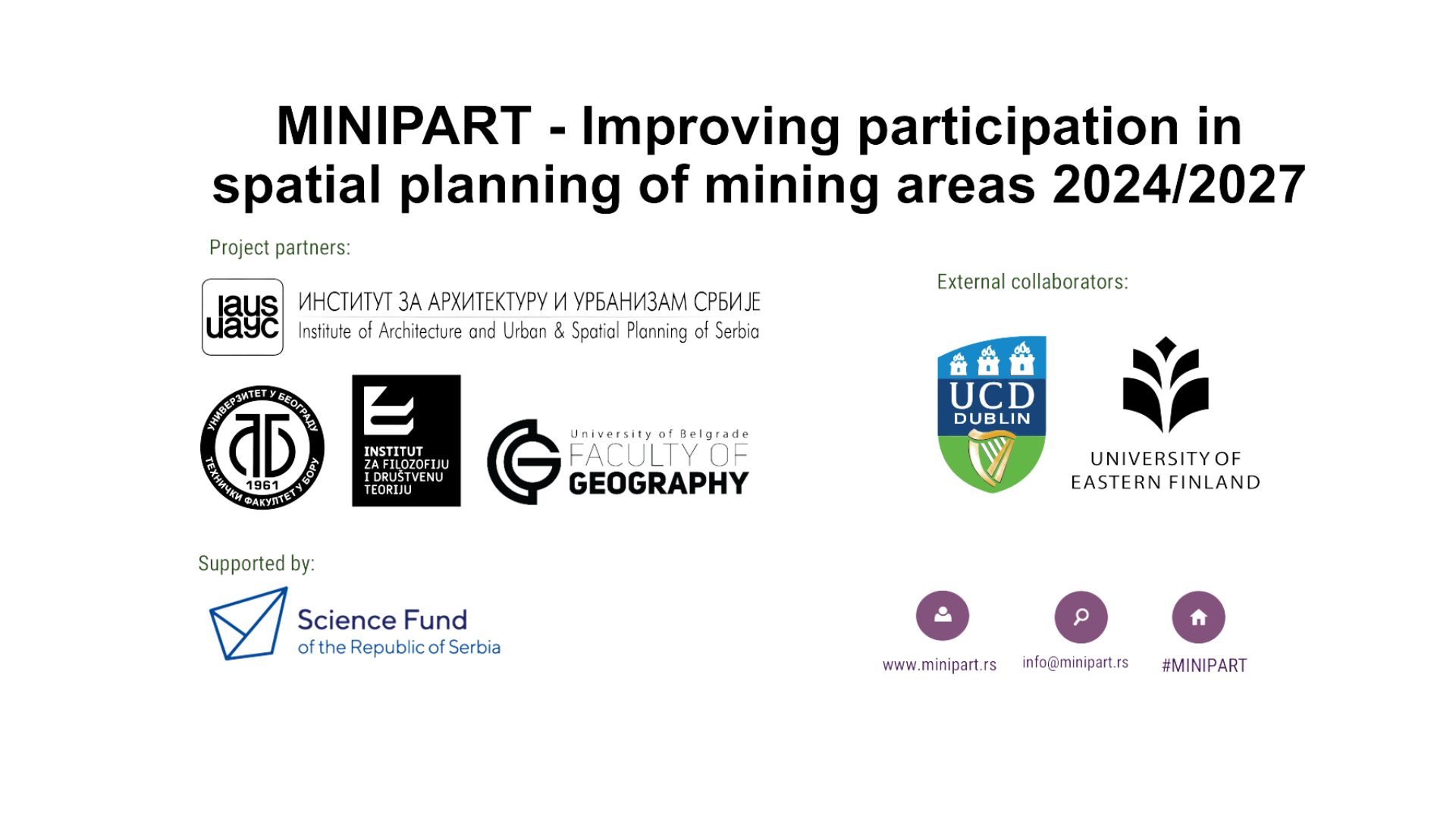 MINIPART - Improving participation in spatial planning of mining areas 2024/2027

Project partners:

iaus иаус ИНСТИТУТ ЗА АРХИТЕКТУРУ И УРБАНИЗАМ СРБИЈЕ
Institute of Architecture and Urban & Spatial Planning of Serbia

УНИВЕРЗИТЕТ У БЕОГРАДУ ТЕХНИЧКИ ФАКУЛТЕТ У БОРУ 1961

INSTITUT ZA FILOZOFIJU I DRUŠTVENU TEORIJU

University of Belgrade FACULTY OF GEOGRAPHY

External collaborators:

UCD DUBLIN

UNIVERSITY OF EASTERN FINLAND

Supported by:

Science Fund of the Republic of Serbia

www.minipart.rs info@minipart.rs #MINIPART